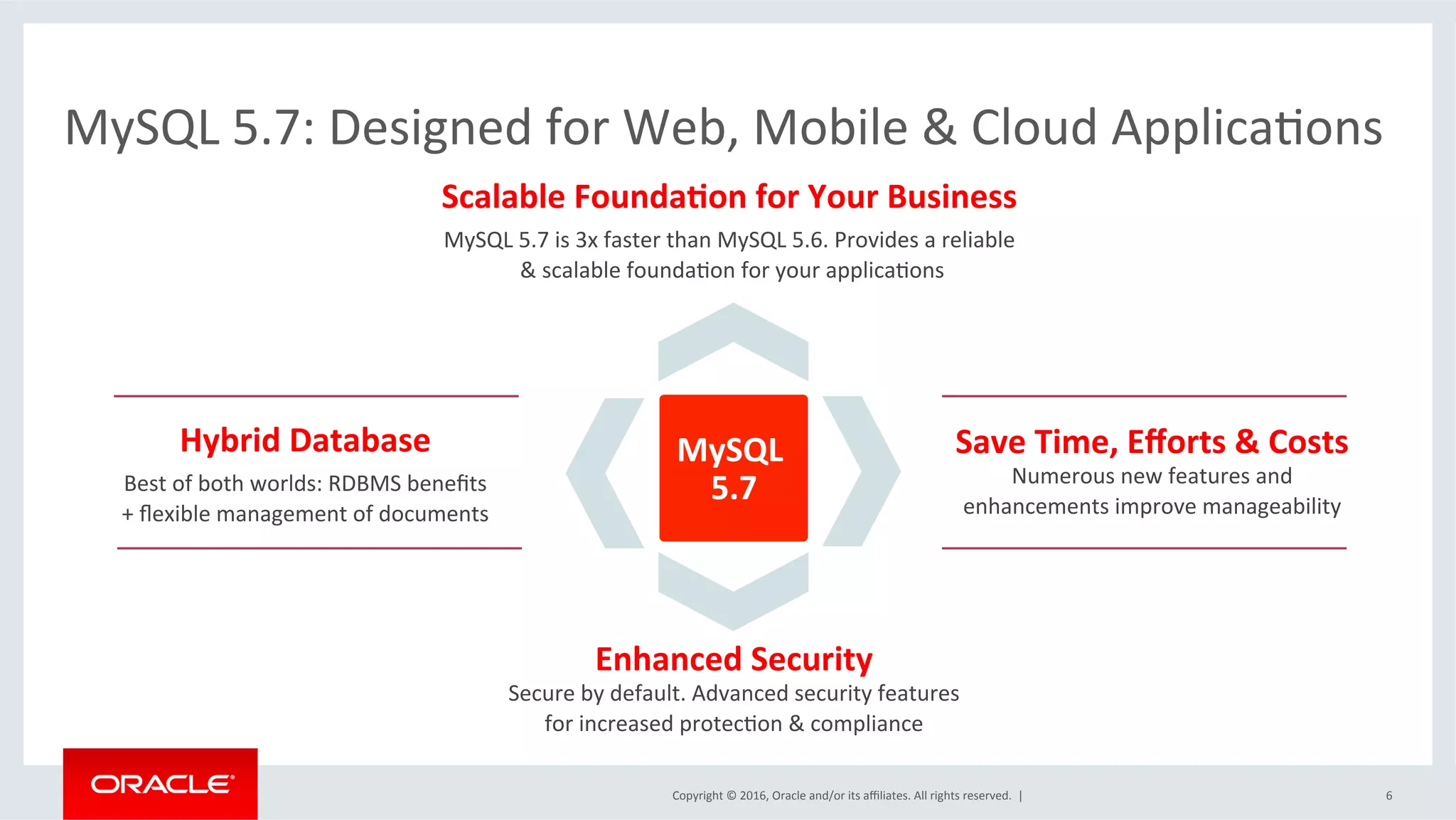 MySQL 5.7: Designed for Web, Mobile & Cloud Applications

Scalable Foundation for Your Business

MySQL 5.7 is 3x faster than MySQL 5.6. Provides a reliable & scalable foundation for your applications

Hybrid Database

Best of both worlds: RDBMS benefits + flexible management of documents

MySQL 5.7

Save Time, Efforts & Costs

Numerous new features and enhancements improve manageability

Enhanced Security

Secure by default. Advanced security features for increased protection & compliance

ORACLE

Copyright © 2016, Oracle and/or its affiliates. All rights reserved. |

6